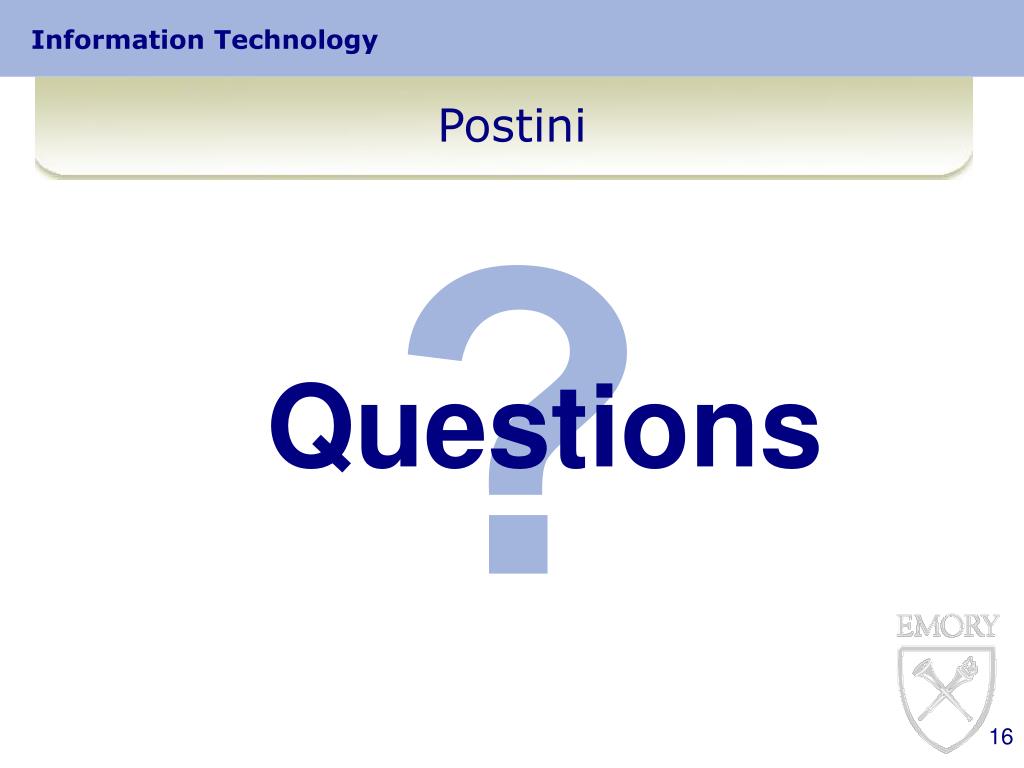 Information Technology

Postini

?

Questions

EMORY

16